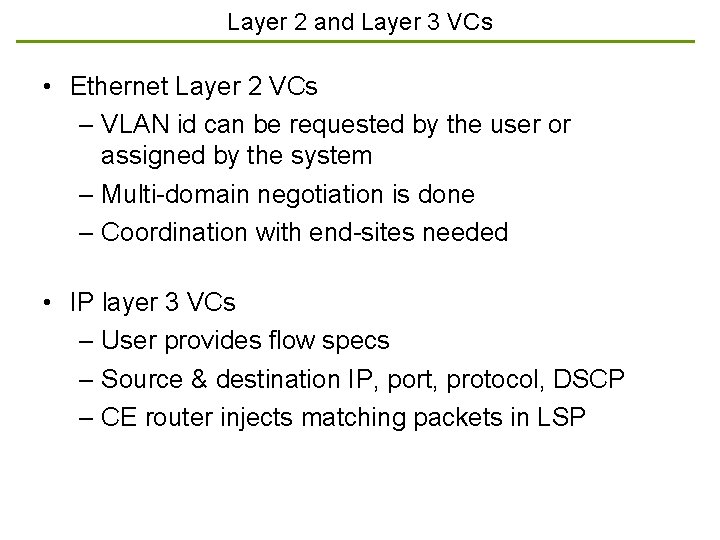 Layer 2 and Layer 3 VCs

• Ethernet Layer 2 VCs
– VLAN id can be requested by the user or assigned by the system
– Multi-domain negotiation is done
– Coordination with end-sites needed

• IP layer 3 VCs
– User provides flow specs
– Source & destination IP, port, protocol, DSCP
– CE router injects matching packets in LSP